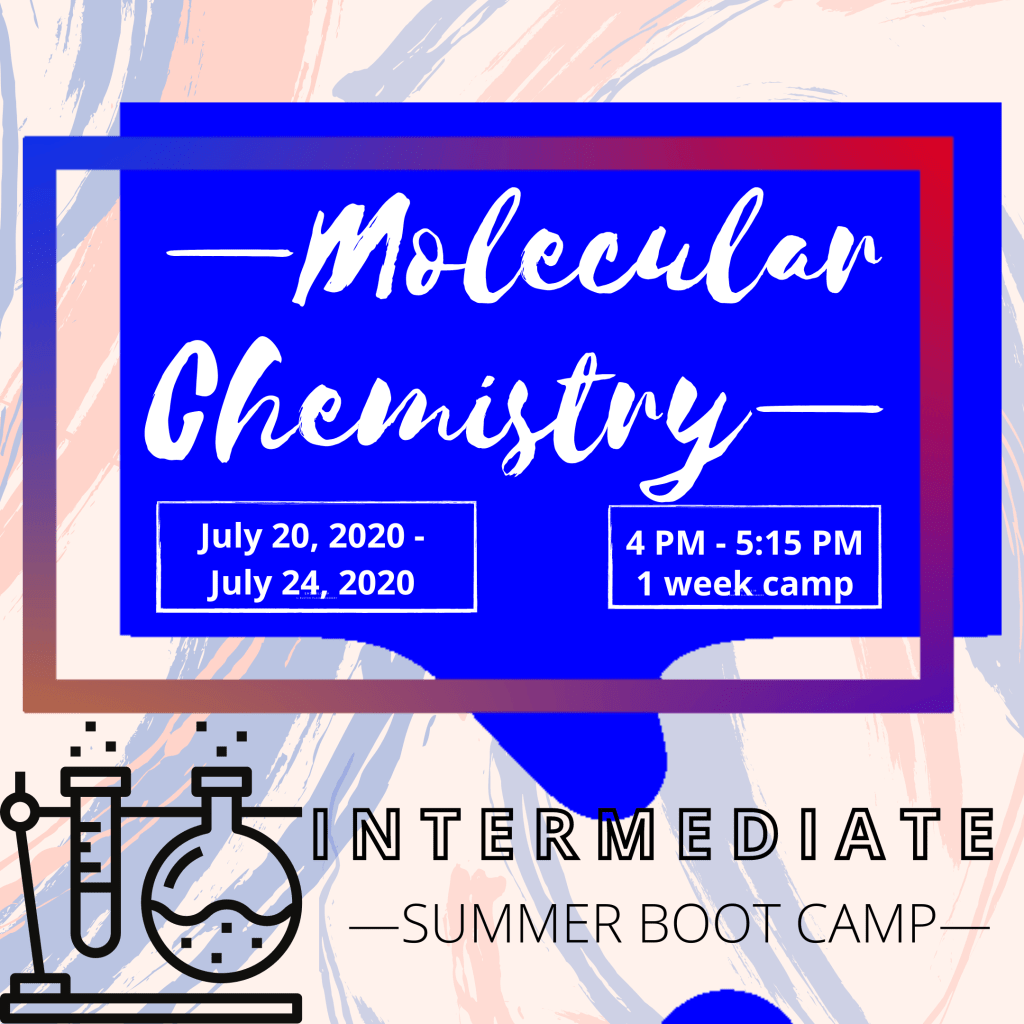 —Molecular Chemistry—

July 20, 2020 - July 24, 2020

4 PM - 5:15 PM
1 week camp

INTERMEDIATE

—SUMMER BOOT CAMP—